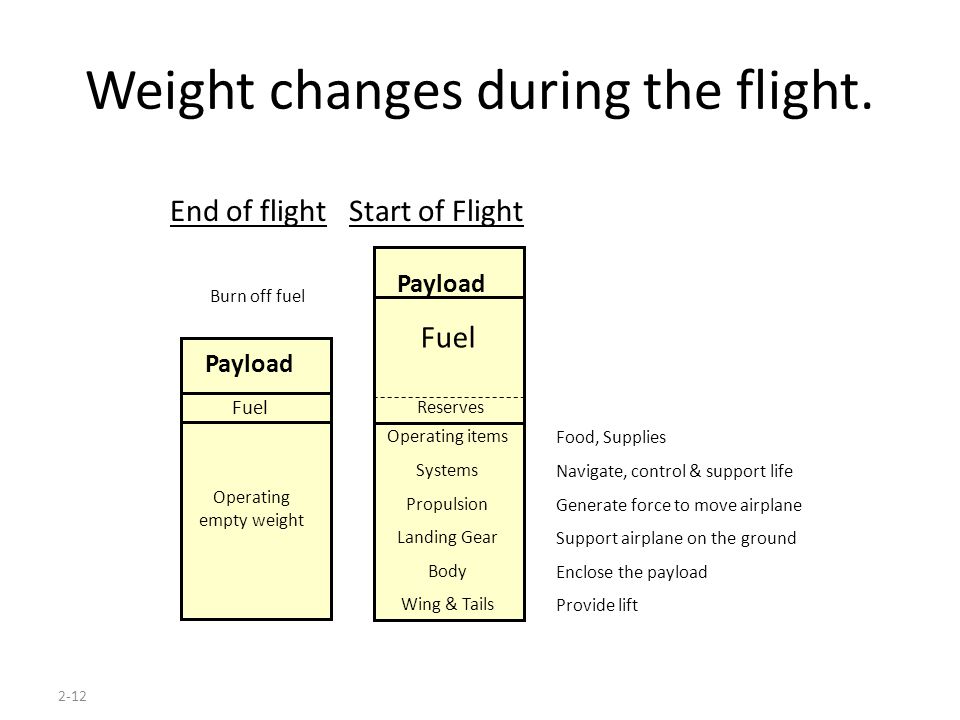 Weight changes during the flight.

End of flight

Burn off fuel

Payload

Fuel

Operating empty weight

Start of Flight

Payload

Fuel

Reserves

Operating items

Systems

Propulsion

Landing Gear

Body

Wing & Tails

Food, Supplies

Navigate, control & support life

Generate force to move airplane

Support airplane on the ground

Enclose the payload

Provide lift

2-12